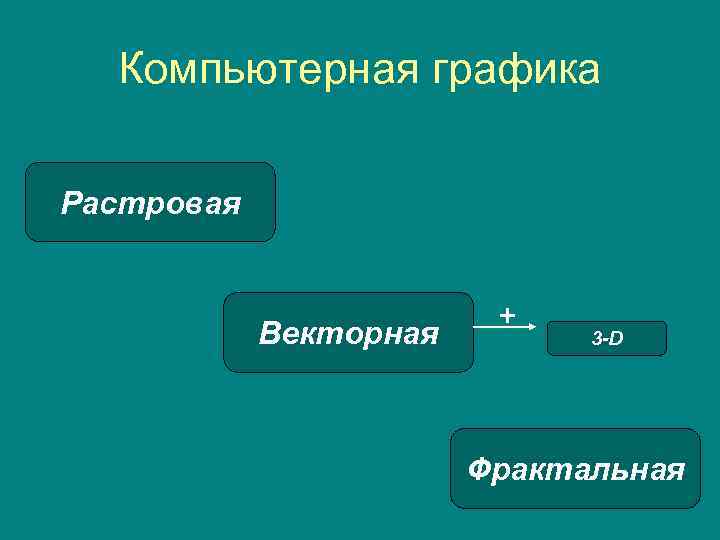 Компьютерная графика

Растровая

Векторная

+

3-D

Фрактальная